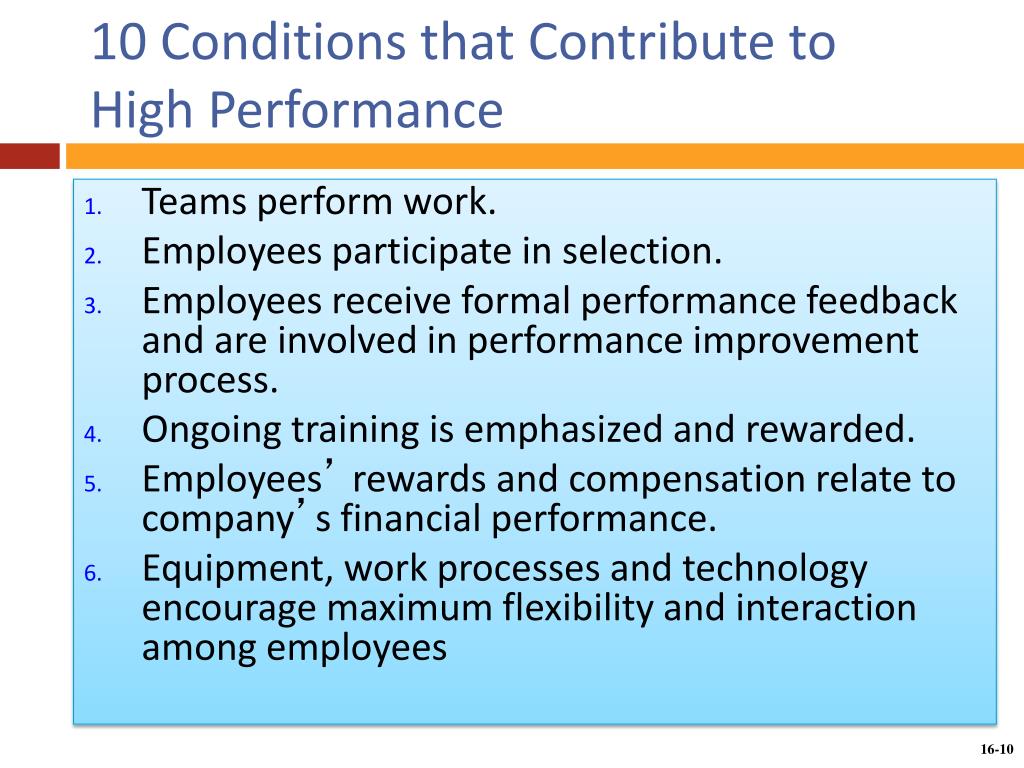 10 Conditions that Contribute to High Performance

1. Teams perform work.
2. Employees participate in selection.
3. Employees receive formal performance feedback and are involved in performance improvement process.
4. Ongoing training is emphasized and rewarded.
5. Employees’ rewards and compensation relate to company’s financial performance.
6. Equipment, work processes and technology encourage maximum flexibility and interaction among employees

16-10